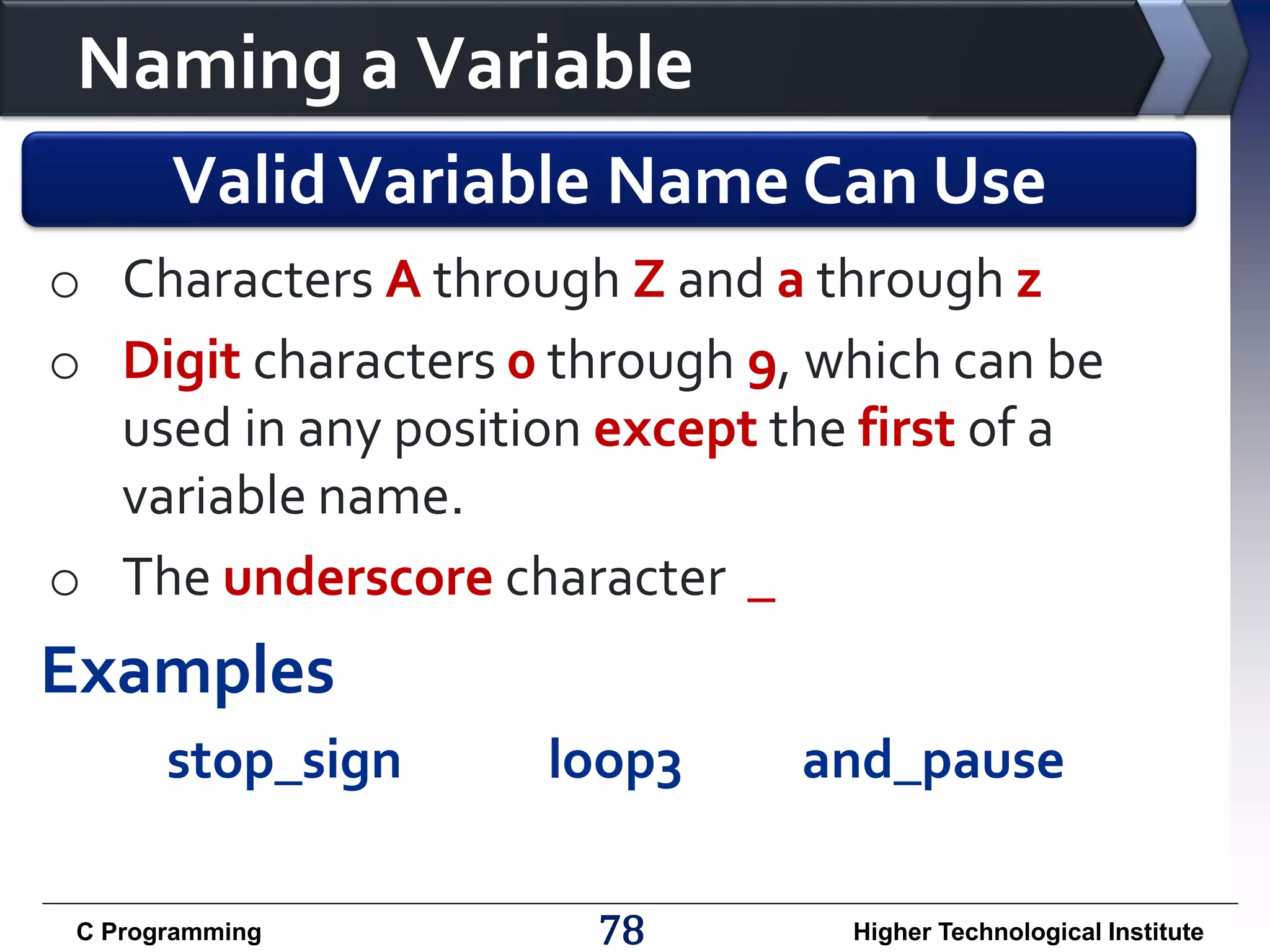 Naming a Variable

Valid Variable Name Can Use

○ Characters A through Z and a through z

○ Digit characters 0 through 9, which can be used in any position except the first of a variable name.

○ The underscore character _

Examples

stop_sign loop3 and_pause

C Programming 78 Higher Technological Institute